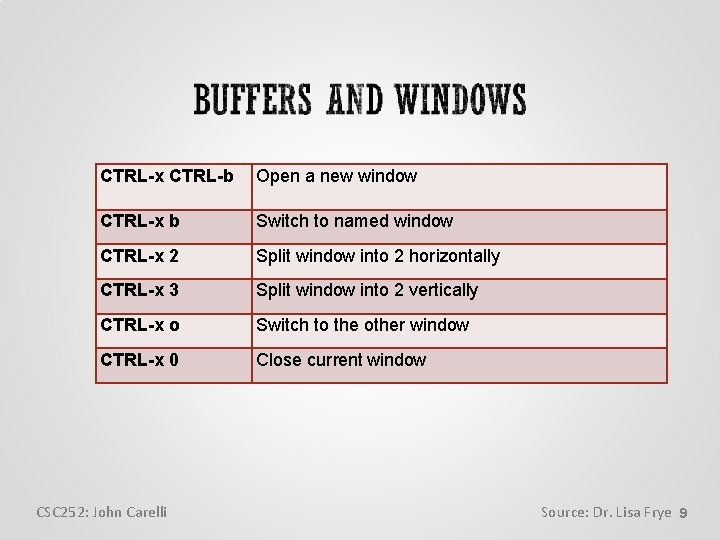 BUFFERS AND WINDOWS

| CTRL-x CTRL-b | Open a new window |
|---|---|
| CTRL-x b | Switch to named window |
| CTRL-x 2 | Split window into 2 horizontally |
| CTRL-x 3 | Split window into 2 vertically |
| CTRL-x o | Switch to the other window |
| CTRL-x 0 | Close current window |

CSC252: John Carelli

Source: Dr. Lisa Frye 9